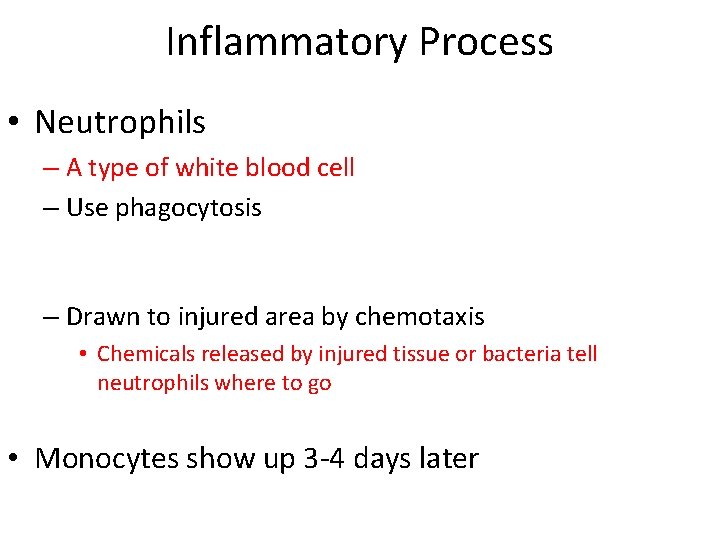 Inflammatory Process

• Neutrophils
 – A type of white blood cell
 – Use phagocytosis

 – Drawn to injured area by chemotaxis
  • Chemicals released by injured tissue or bacteria tell neutrophils where to go

• Monocytes show up 3-4 days later